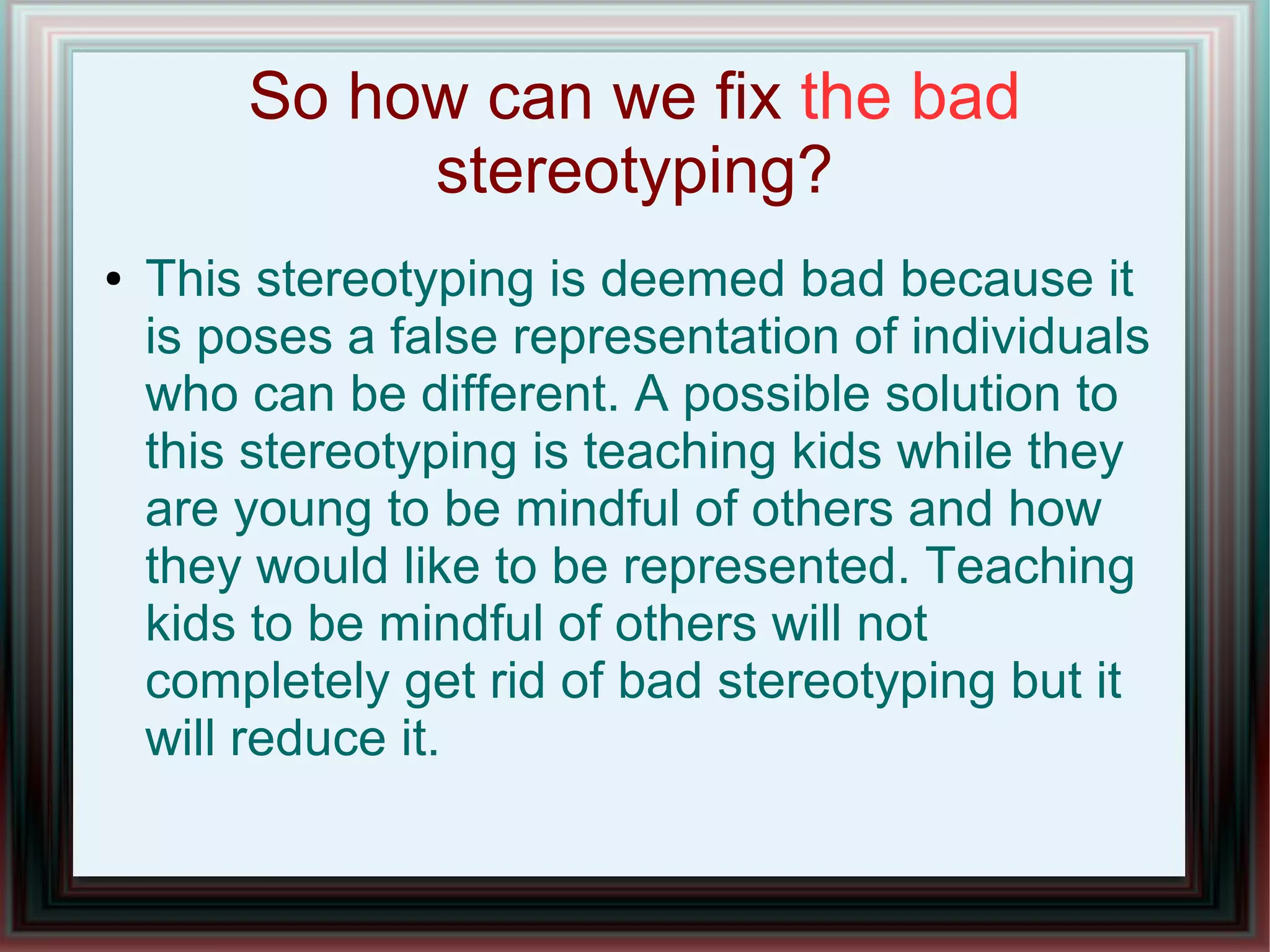 So how can we fix the bad stereotyping?

• This stereotyping is deemed bad because it is poses a false representation of individuals who can be different. A possible solution to this stereotyping is teaching kids while they are young to be mindful of others and how they would like to be represented. Teaching kids to be mindful of others will not completely get rid of bad stereotyping but it will reduce it.